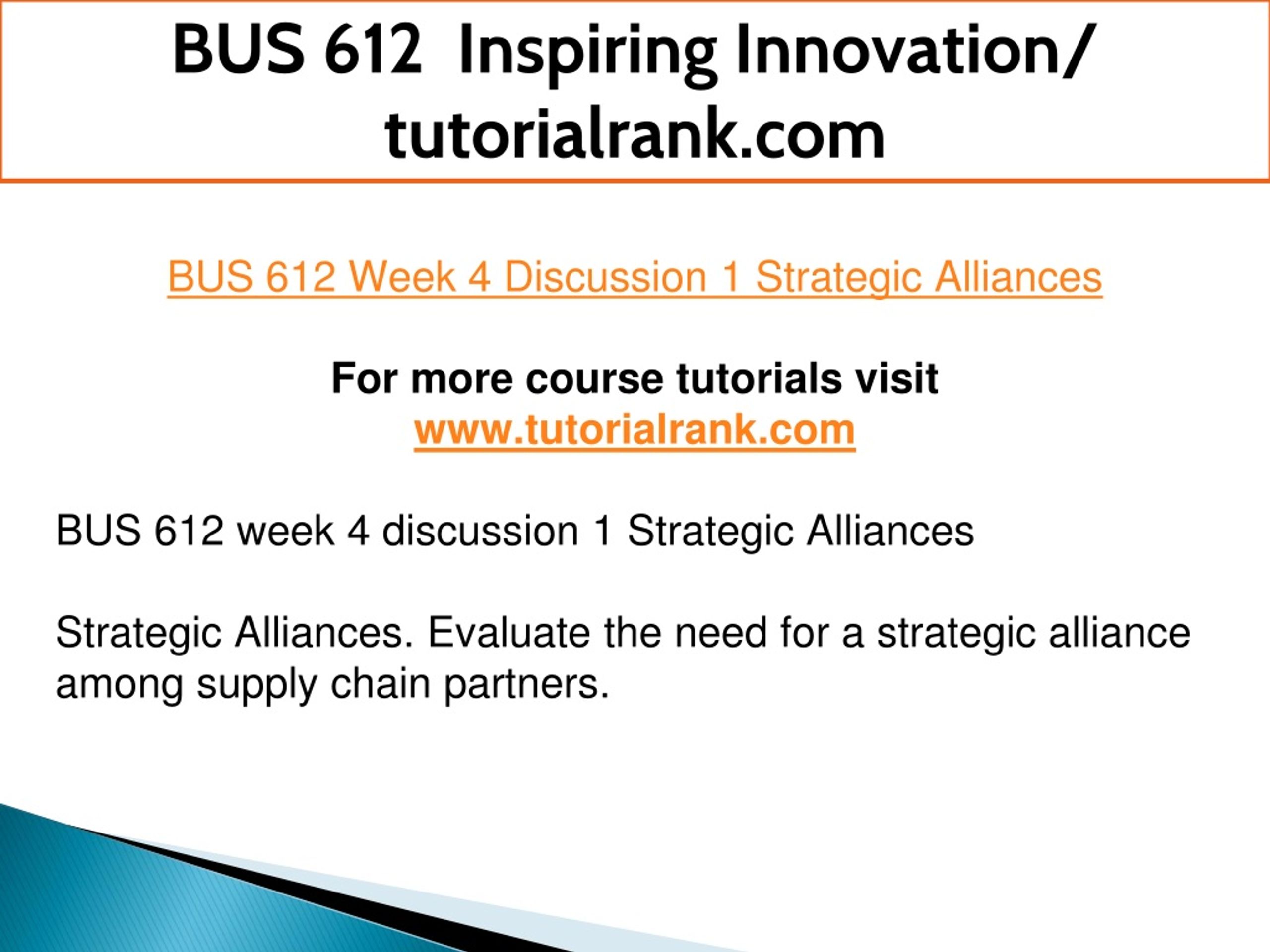 BUS 612 Inspiring Innovation/ tutorialrank.com

BUS 612 Week 4 Discussion 1 Strategic Alliances

For more course tutorials visit
www.tutorialrank.com

BUS 612 week 4 discussion 1 Strategic Alliances

Strategic Alliances. Evaluate the need for a strategic alliance among supply chain partners.